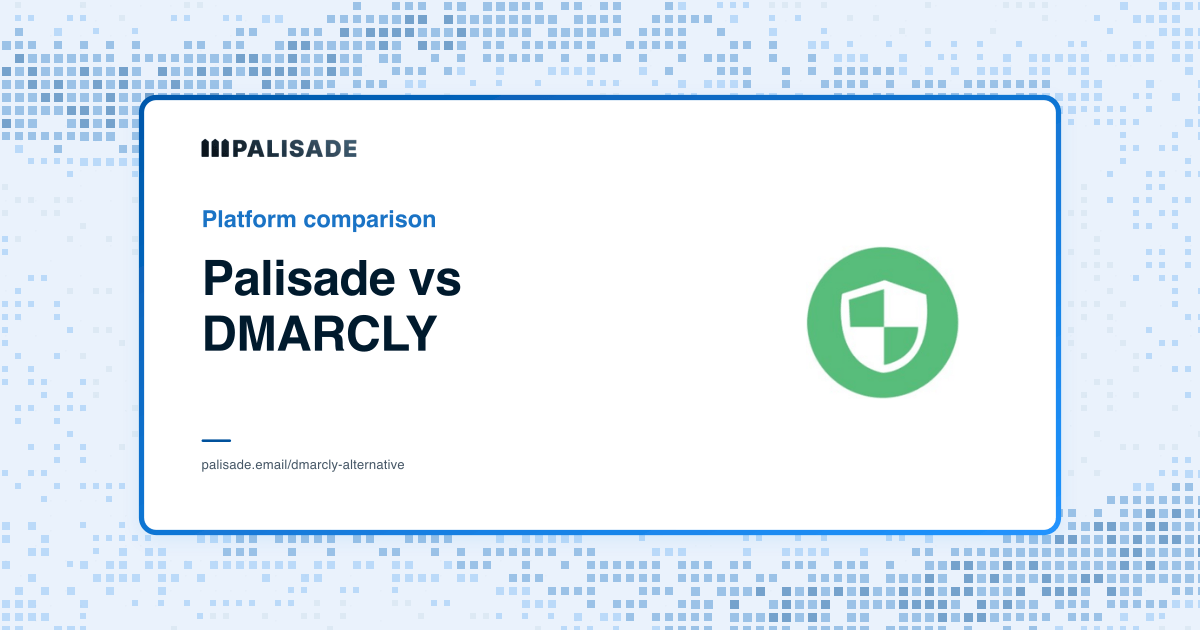 PALISADE

Platform comparison

Palisade vs DMARCLY

palisade.email/dmarcly-alternative